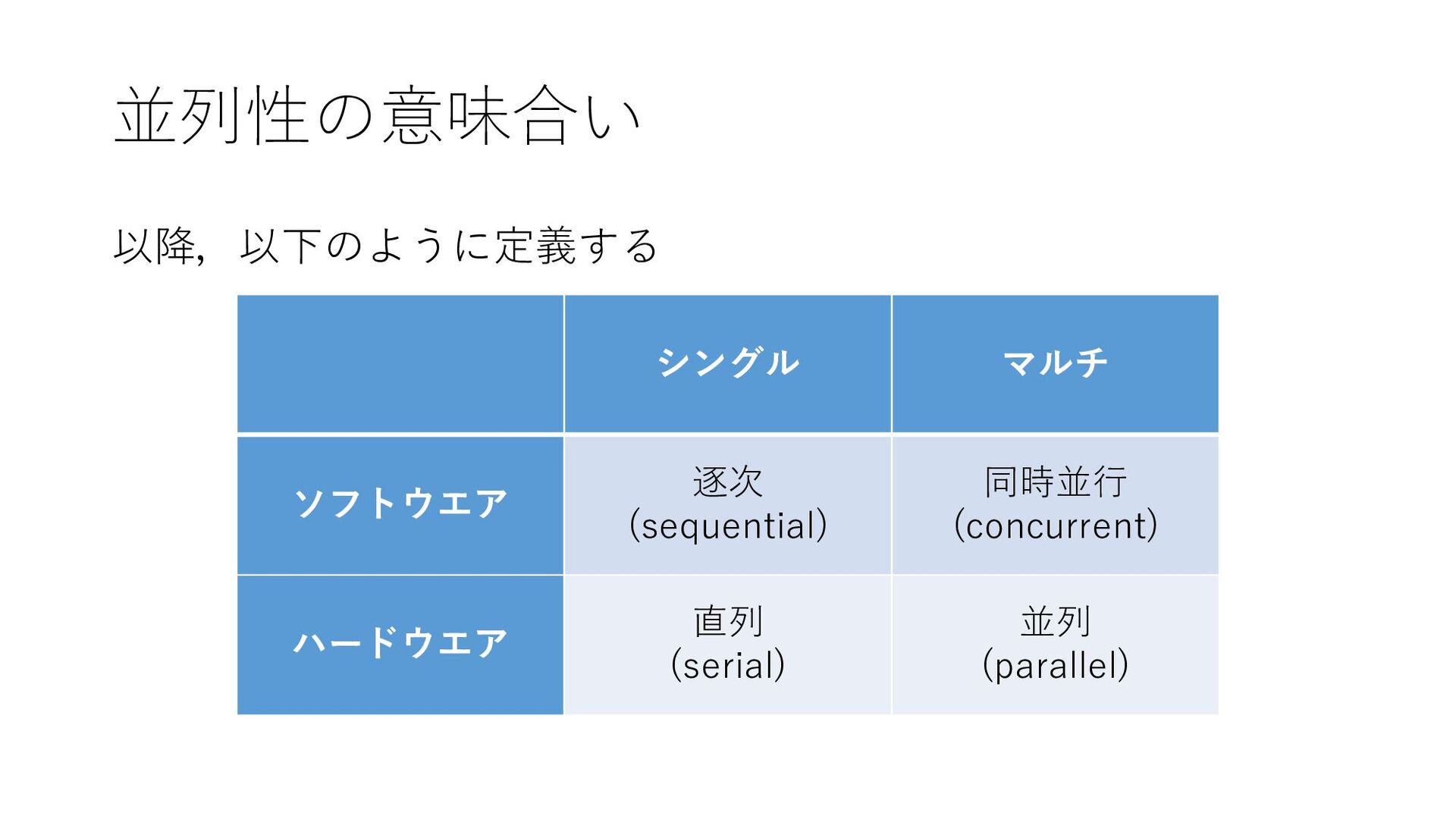 並列性の意味合い

以降，以下のように定義する

| | シングル | マルチ |
|---|---|---|
| ソフトウエア | 逐次 (sequential) | 同時並行 (concurrent) |
| ハードウエア | 直列 (serial) | 並列 (parallel) |